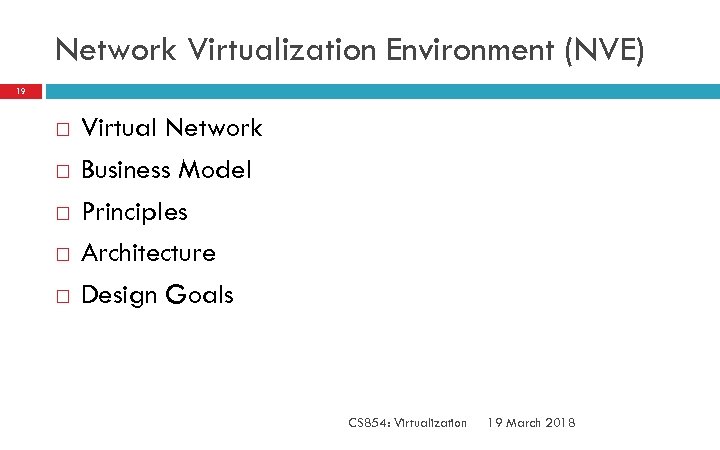 Network Virtualization Environment (NVE)

19

□ Virtual Network
□ Business Model
□ Principles
□ Architecture
□ Design Goals

CS854: Virtualization 19 March 2018